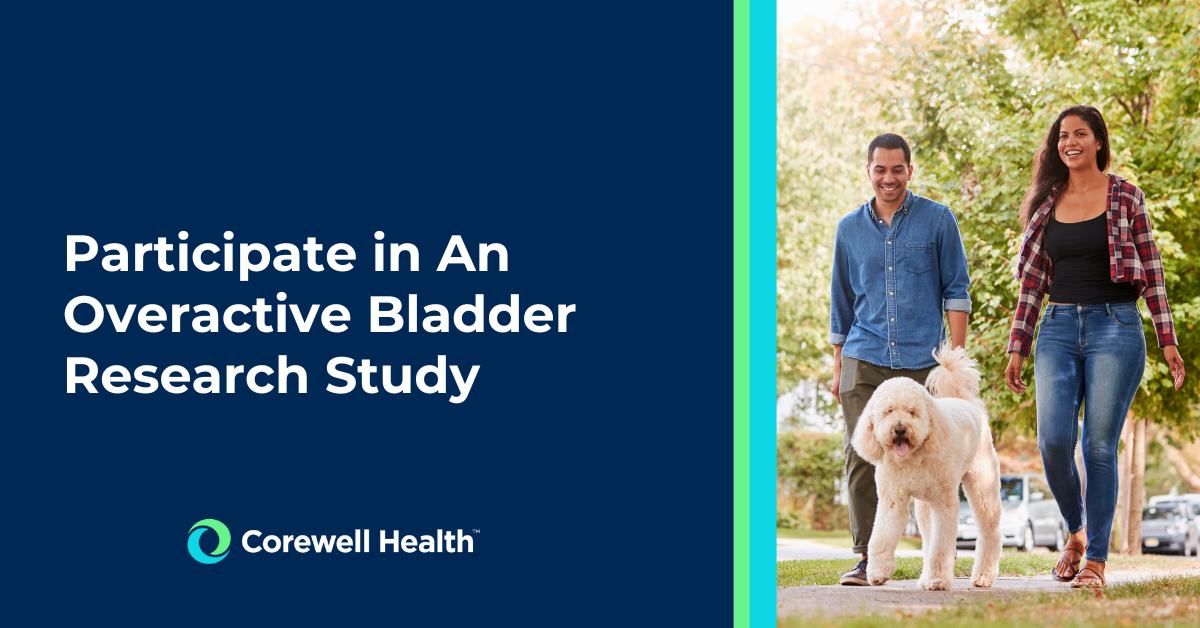 Participate in An Overactive Bladder Research Study

Corewell Health™